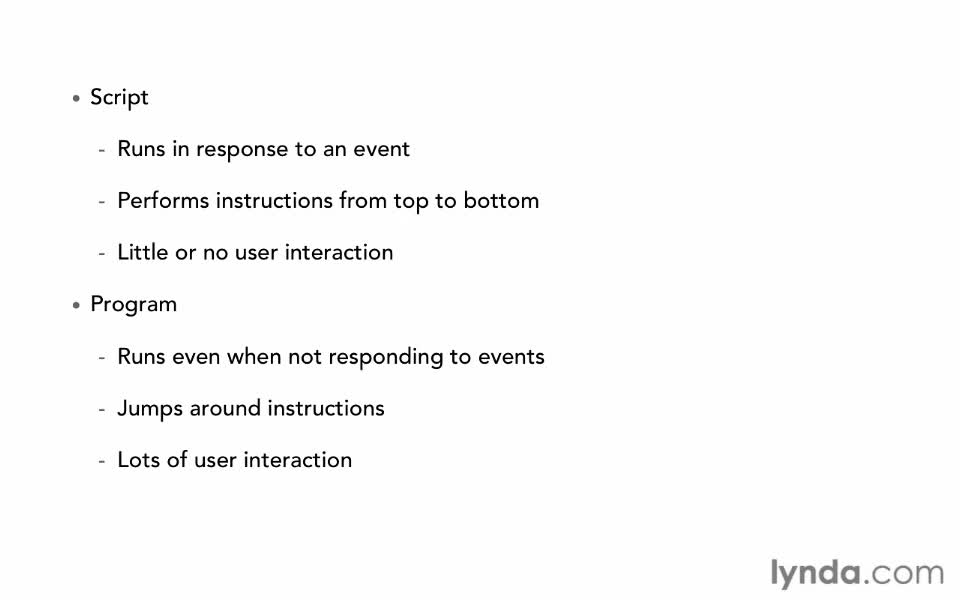 • Script

- Runs in response to an event

- Performs instructions from top to bottom

- Little or no user interaction

• Program

- Runs even when not responding to events

- Jumps around instructions

- Lots of user interaction

lynda.com